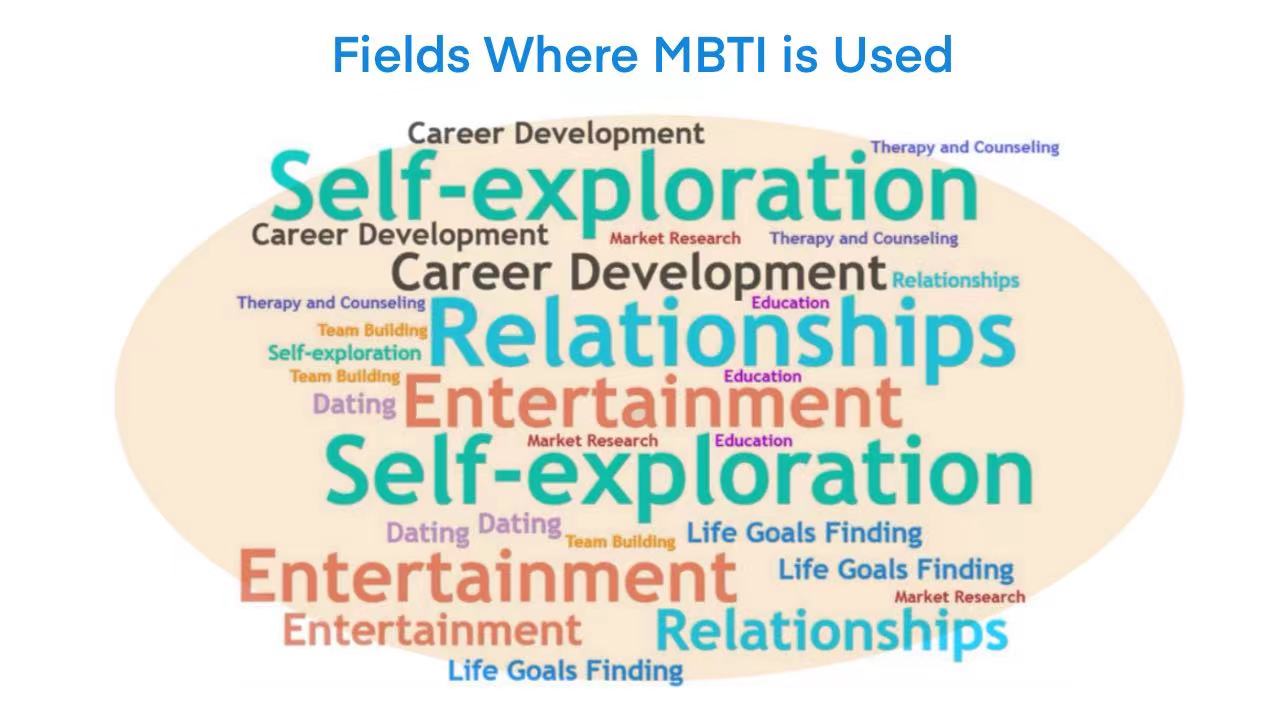 Fields Where MBTI is Used

Career Development
Therapy and Counseling
Self-exploration
Career Development
Market Research
Therapy and Counseling
Career Development
Relationships
Therapy and Counseling
Education
Team Building
Relationships
Self-exploration
Team Building
Education
Dating
Entertainment
Market Research
Education
Self-exploration
Dating
Dating
Team Building
Life Goals Finding
Entertainment
Life Goals Finding
Market Research
Entertainment
Relationships
Life Goals Finding